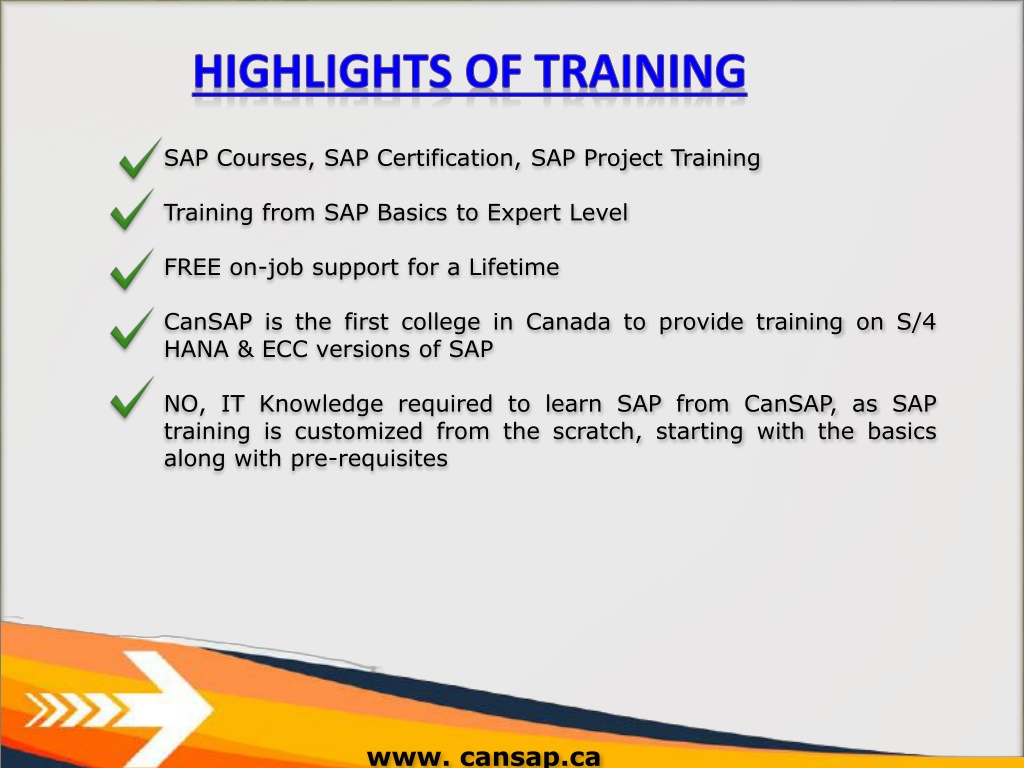 HIGHLIGHTS OF TRAINING

SAP Courses, SAP Certification, SAP Project Training

Training from SAP Basics to Expert Level

FREE on-job support for a Lifetime

CanSAP is the first college in Canada to provide training on S/4 HANA & ECC versions of SAP

NO, IT Knowledge required to learn SAP from CanSAP, as SAP training is customized from the scratch, starting with the basics along with pre-requisites

www. cansap.ca